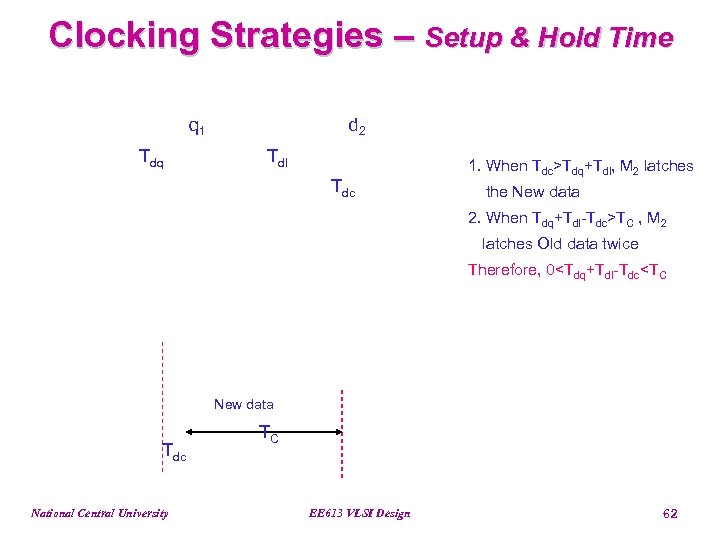 Clocking Strategies – Setup & Hold Time

$q_1$

$d_2$

$T_{dq}$

$T_{dl}$

$T_{dc}$

1. When $T_{dc}>T_{dq}+T_{dl}$, $M_2$ latches the New data

2. When $T_{dq}+T_{dl}-T_{dc}>T_C$ , $M_2$ latches Old data twice

Therefore, $0<T_{dq}+T_{dl}-T_{dc}<T_C$

New data

$T_C$

$T_{dc}$

National Central University

EE613 VLSI Design

62